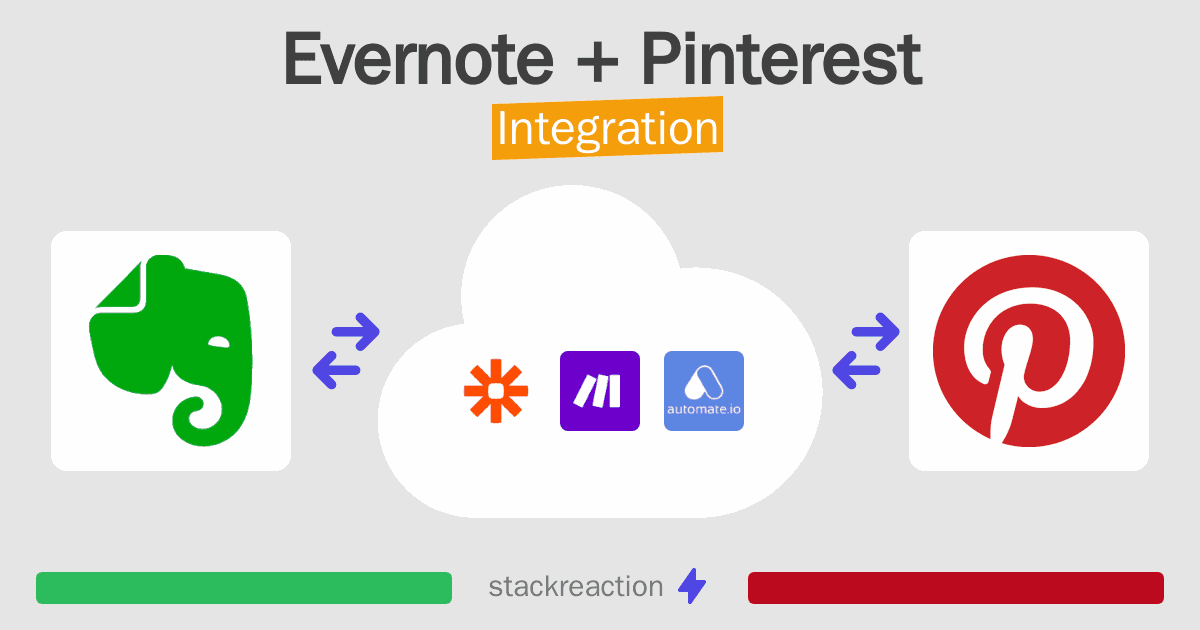 Evernote + Pinterest
Integration

automate.io

stackreaction